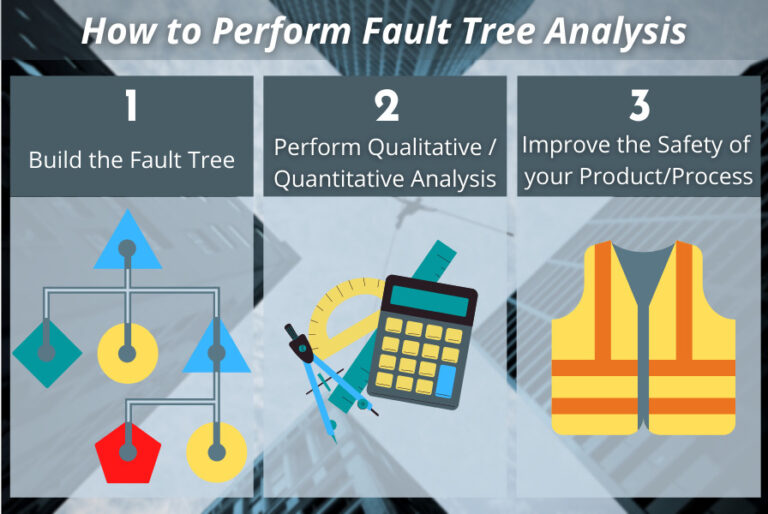 How to Perform Fault Tree Analysis

1
Build the Fault Tree

2
Perform Qualitative / Quantitative Analysis

3
Improve the Safety of your Product/Process